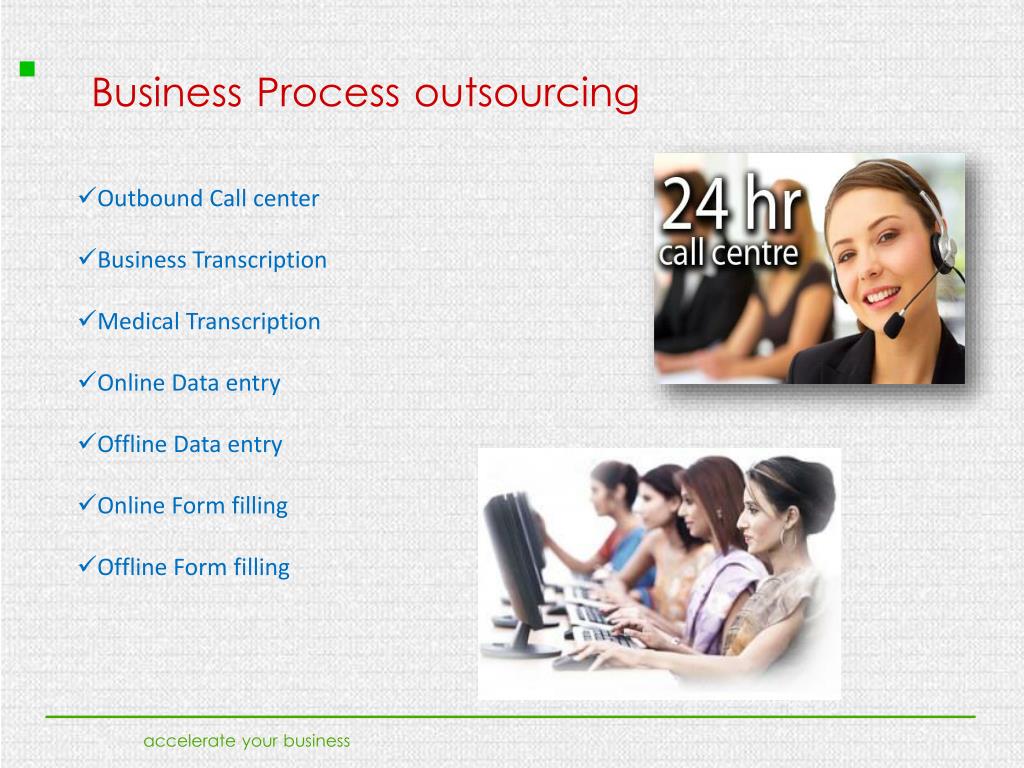 Business Process outsourcing

✓Outbound Call center

✓Business Transcription

✓Medical Transcription

✓Online Data entry

✓Offline Data entry

✓Online Form filling

✓Offline Form filling

24 hr
call centre

accelerate your business